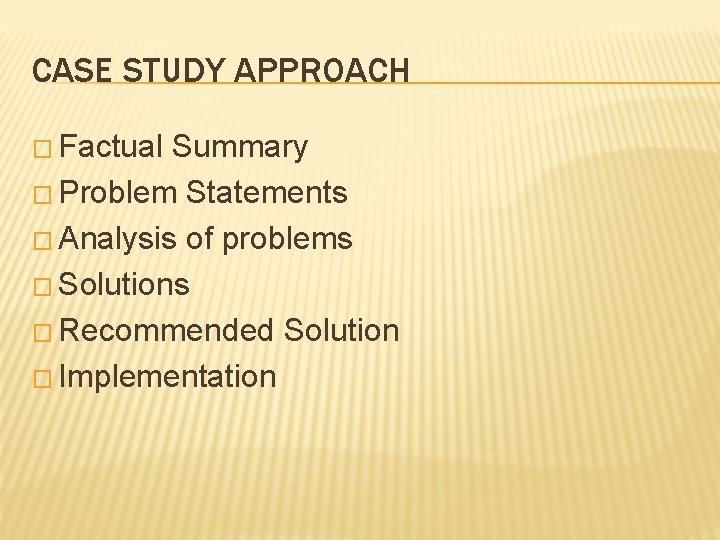 CASE STUDY APPROACH

□ Factual Summary
□ Problem Statements
□ Analysis of problems
□ Solutions
□ Recommended Solution
□ Implementation